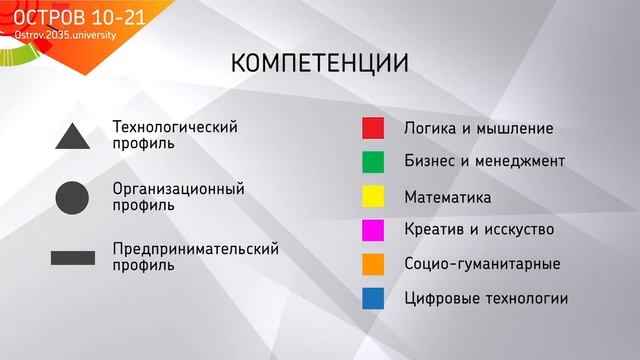 ОСТРОВ 10-21
Ostrov.2035.university

КОМПЕТЕНЦИИ

Технологический профиль

Организационный профиль

Предпринимательский профиль

Логика и мышление

Бизнес и менеджмент

Математика

Креатив и исскуство

Социо-гуманитарные

Цифровые технологии